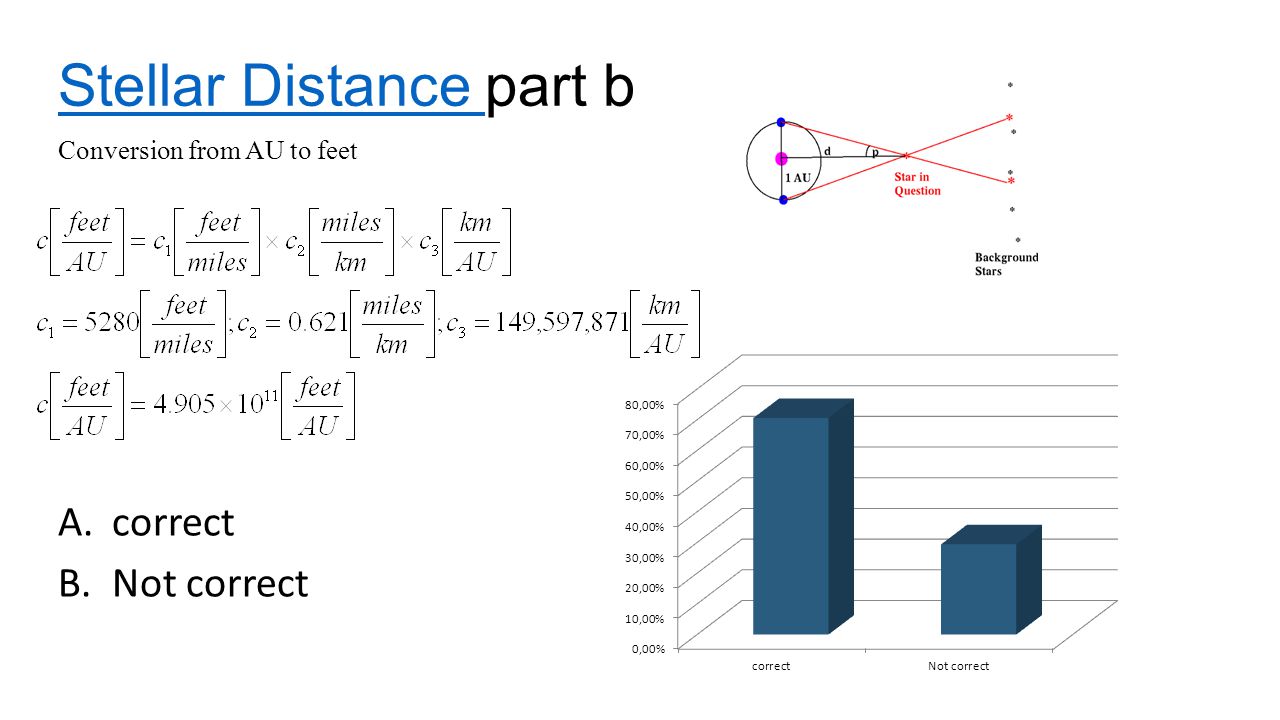 Stellar Distance part b

Conversion from AU to feet

$c\left[\frac{feet}{AU}\right] = c_1\left[\frac{feet}{miles}\right] \times c_2\left[\frac{miles}{km}\right] \times c_3\left[\frac{km}{AU}\right]$

$c_1 = 5280\left[\frac{feet}{miles}\right]; c_2 = 0.621\left[\frac{miles}{km}\right]; c_3 = 149{,}597{,}871\left[\frac{km}{AU}\right]$

$c\left[\frac{feet}{AU}\right] = 4.905 \times 10^{11}\left[\frac{feet}{AU}\right]$

A. correct

B. Not correct

d
p
1 AU
Star in Question
Background Stars

80,00%
70,00%
60,00%
50,00%
40,00%
30,00%
20,00%
10,00%
0,00%
correct
Not correct